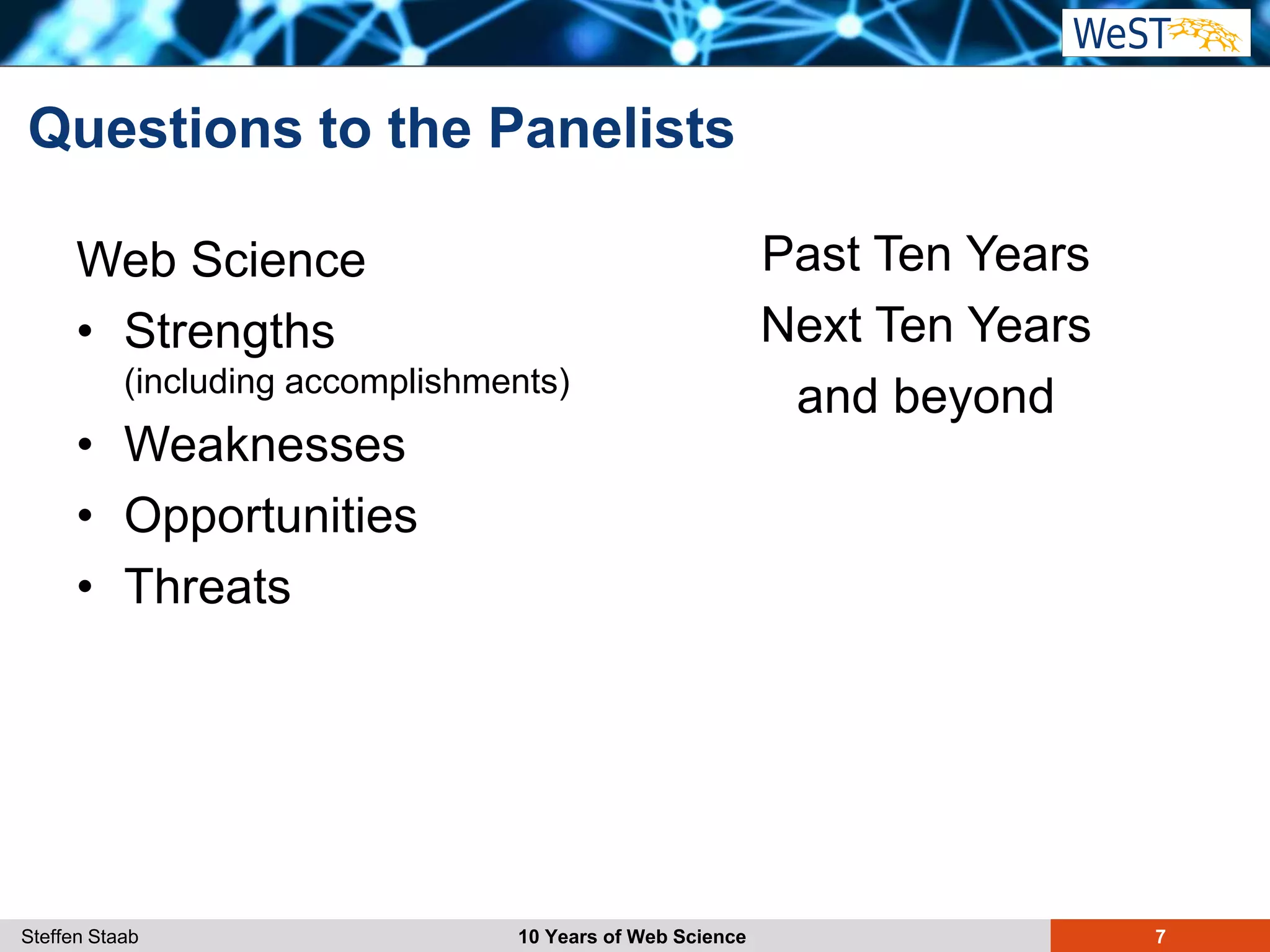 WeST

Questions to the Panelists

Web Science
• Strengths
(including accomplishments)
• Weaknesses
• Opportunities
• Threats

Past Ten Years
Next Ten Years
and beyond

Steffen Staab
10 Years of Web Science
7